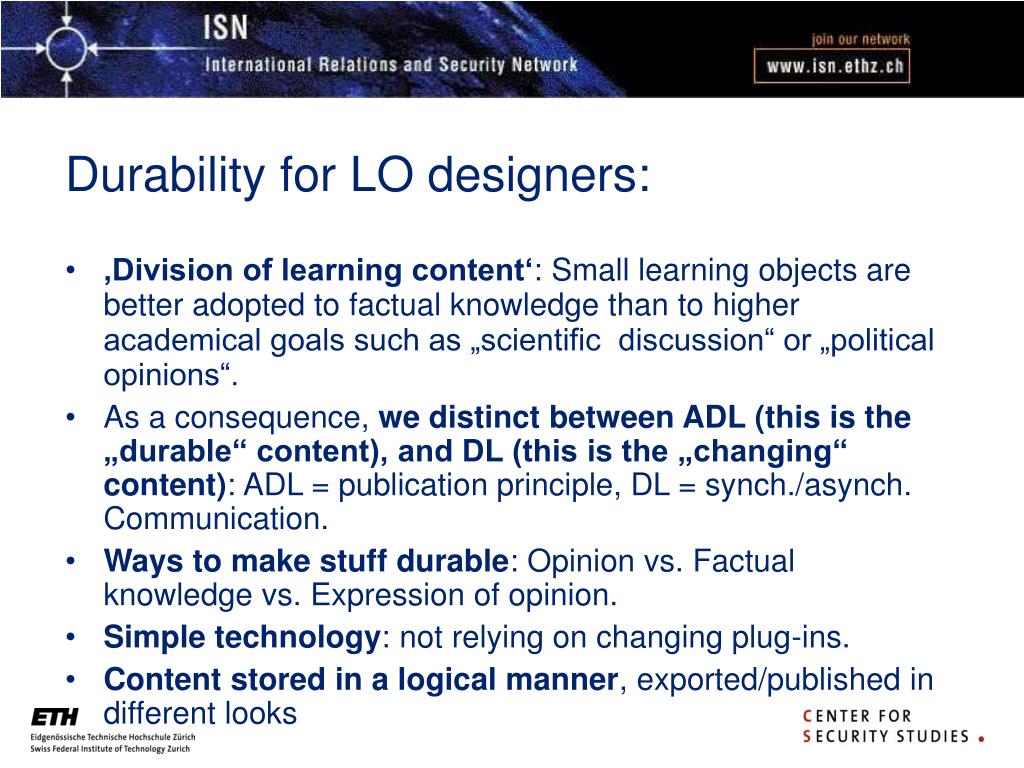 ISN
International Relations and Security Network
join our network
www.isn.ethz.ch

Durability for LO designers:

• ‚Division of learning content‘: Small learning objects are better adopted to factual knowledge than to higher academical goals such as „scientific discussion“ or „political opinions“.
• As a consequence, we distinct between ADL (this is the „durable“ content), and DL (this is the „changing“ content): ADL = publication principle, DL = synch./asynch. Communication.
• Ways to make stuff durable: Opinion vs. Factual knowledge vs. Expression of opinion.
• Simple technology: not relying on changing plug-ins.
• Content stored in a logical manner, exported/published in different looks

ETH
Eidgenössische Technische Hochschule Zürich
Swiss Federal Institute of Technology Zurich

CENTER FOR
SECURITY STUDIES